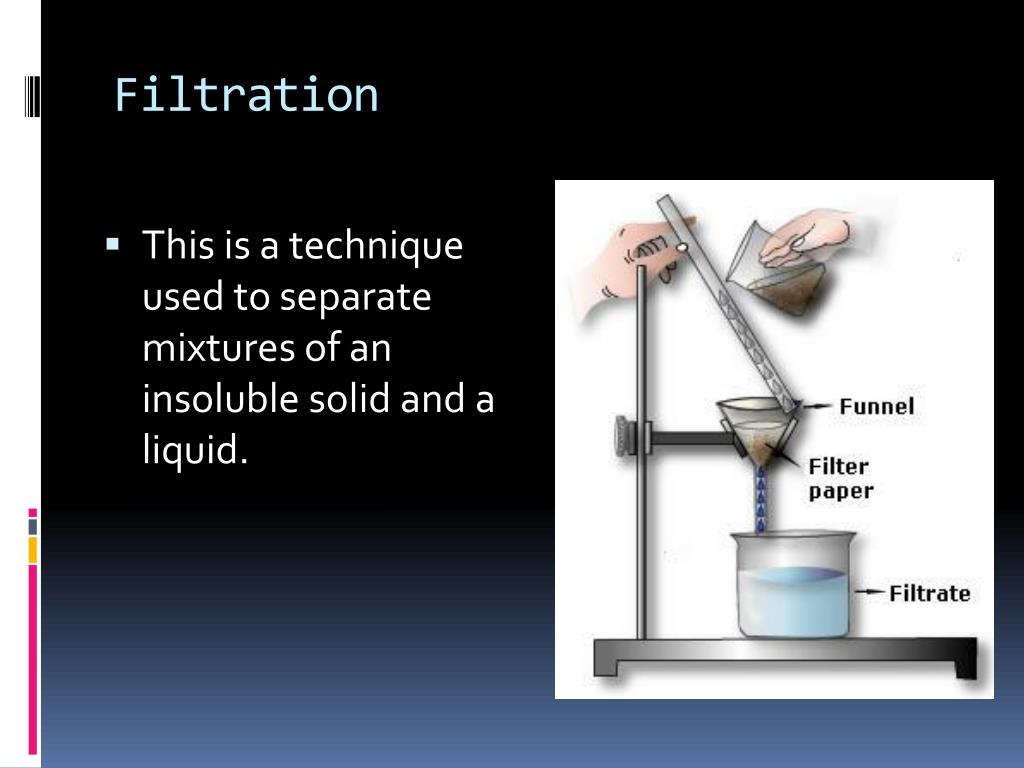 Filtration

▪ This is a technique used to separate mixtures of an insoluble solid and a liquid.

Funnel
Filter paper
Filtrate